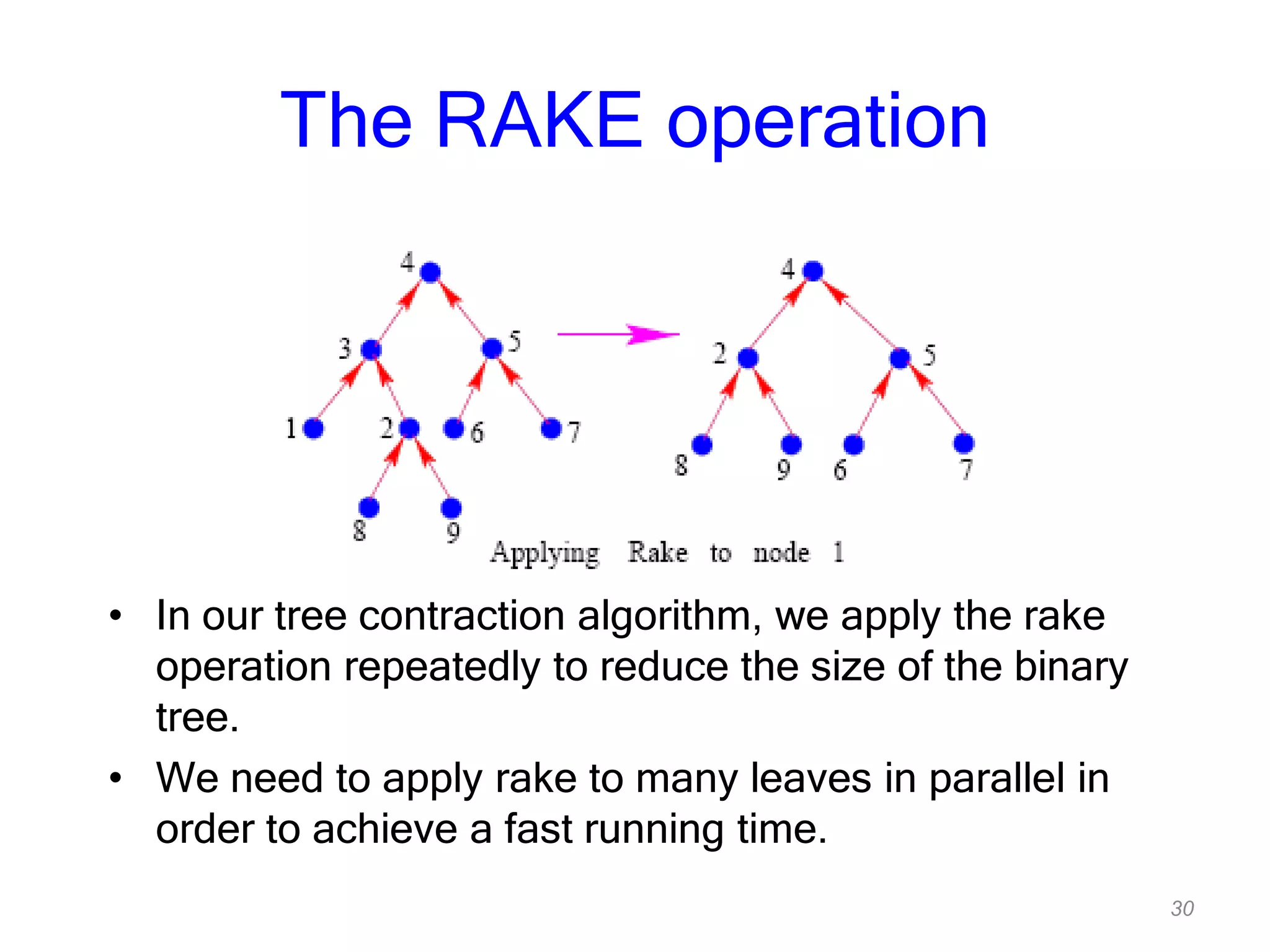 The RAKE operation

4
3
5
1
2
6
7
8
9

4
2
5
8
9
6
7

Applying Rake to node 1

• In our tree contraction algorithm, we apply the rake operation repeatedly to reduce the size of the binary tree.

• We need to apply rake to many leaves in parallel in order to achieve a fast running time.

30